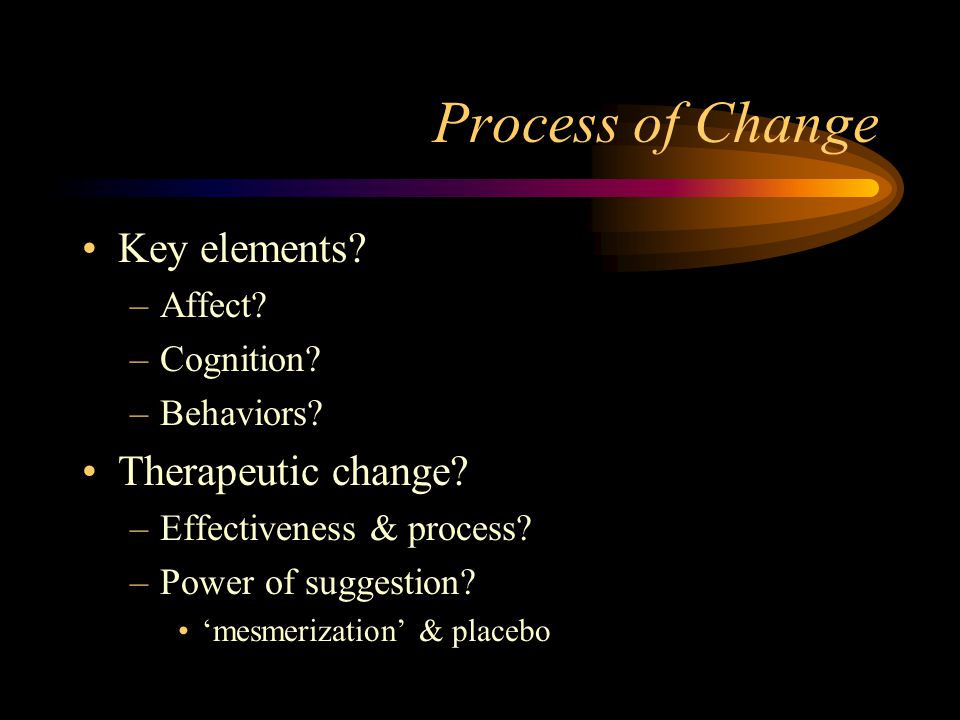 Process of Change

• Key elements?
– Affect?
– Cognition?
– Behaviors?
• Therapeutic change?
– Effectiveness & process?
– Power of suggestion?
• ‘mesmerization’ & placebo